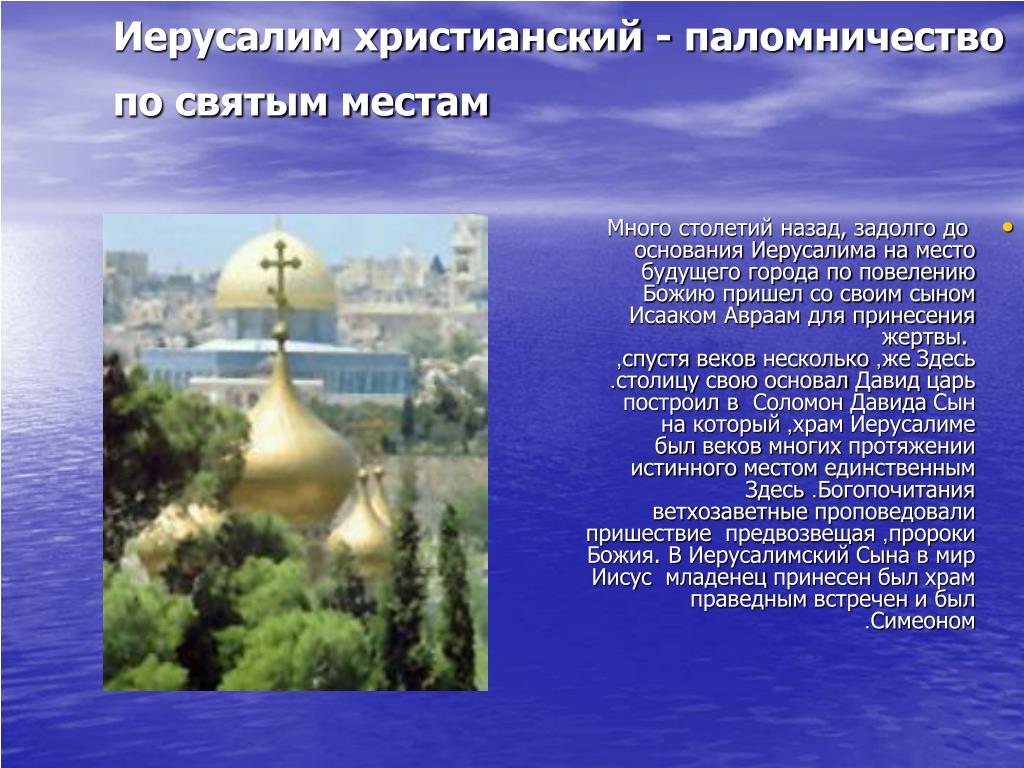 Иерусалим христианский - паломничество по святым местам

Много столетий назад, задолго до основания Иерусалима на место будущего города по повелению Божию пришел со своим сыном Исааком Авраам для принесения жертвы. ,спустя веков несколько ,же Здесь .столицу свою основал Давид царь построил в Соломон Давида Сын на который ,храм Иерусалиме был веков многих протяжении истинного местом единственным Здесь .Богопочитания ветхозаветные проповедовали пришествие предвозвещая ,пророки Божия. В Иерусалимский Сына в мир Иисус младенец принесен был храм праведным встречен и был .Симеоном